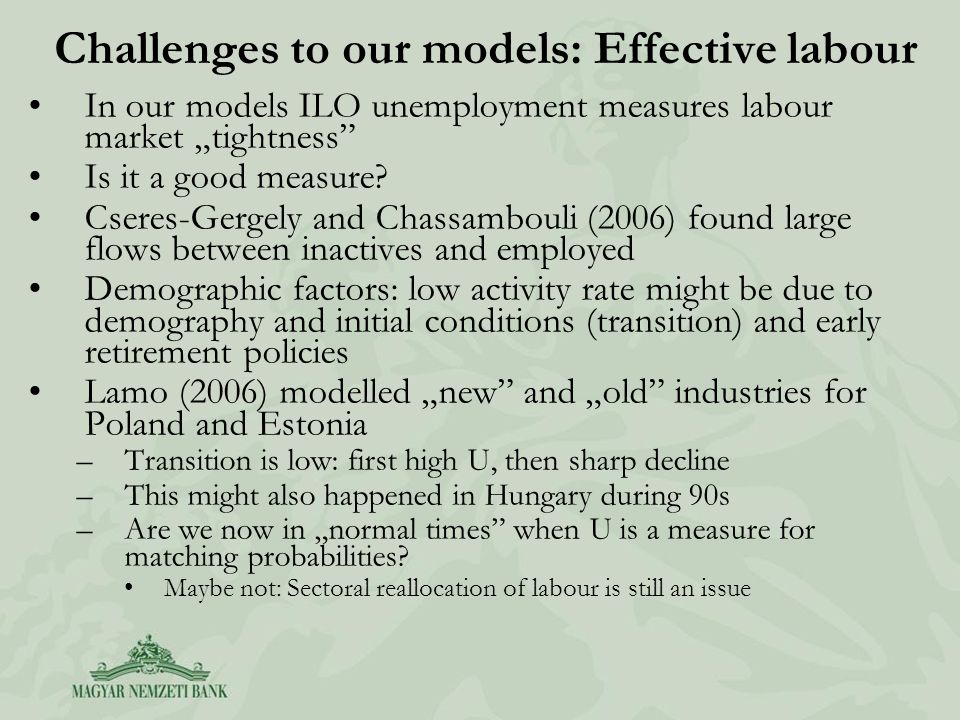 Challenges to our models: Effective labour

• In our models ILO unemployment measures labour market „tightness”
• Is it a good measure?
• Cseres-Gergely and Chassambouli (2006) found large flows between inactives and employed
• Demographic factors: low activity rate might be due to demography and initial conditions (transition) and early retirement policies
• Lamo (2006) modelled „new” and „old” industries for Poland and Estonia
– Transition is low: first high U, then sharp decline
– This might also happened in Hungary during 90s
– Are we now in „normal times” when U is a measure for matching probabilities?
• Maybe not: Sectoral reallocation of labour is still an issue

MAGYAR NEMZETI BANK